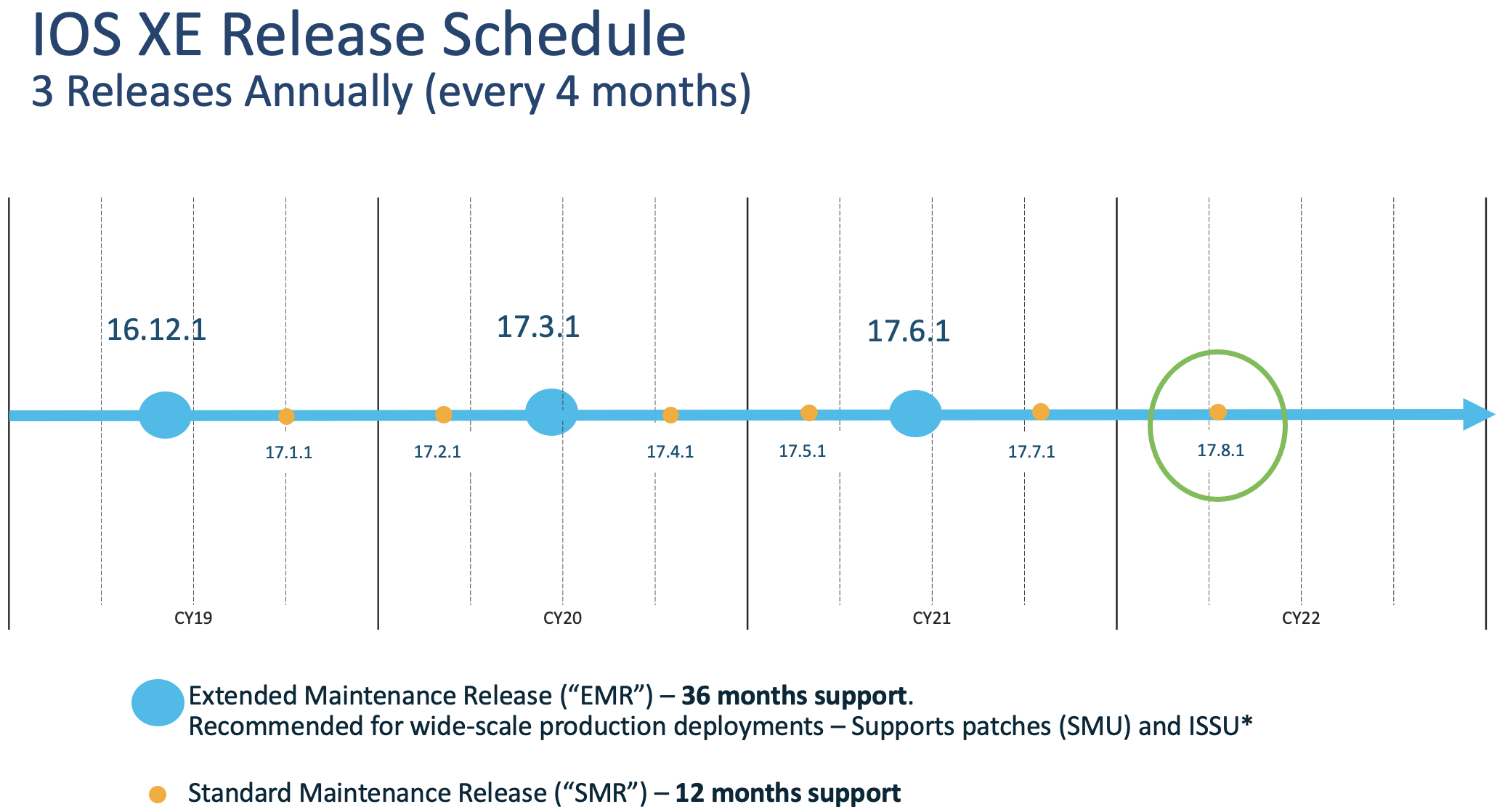 IOS XE Release Schedule
3 Releases Annually (every 4 months)

16.12.1

17.3.1

17.6.1

17.1.1

17.2.1

17.4.1

17.5.1

17.7.1

17.8.1

CY19

CY20

CY21

CY22

Extended Maintenance Release ("EMR") – 36 months support.
Recommended for wide-scale production deployments – Supports patches (SMU) and ISSU*

Standard Maintenance Release ("SMR") – 12 months support